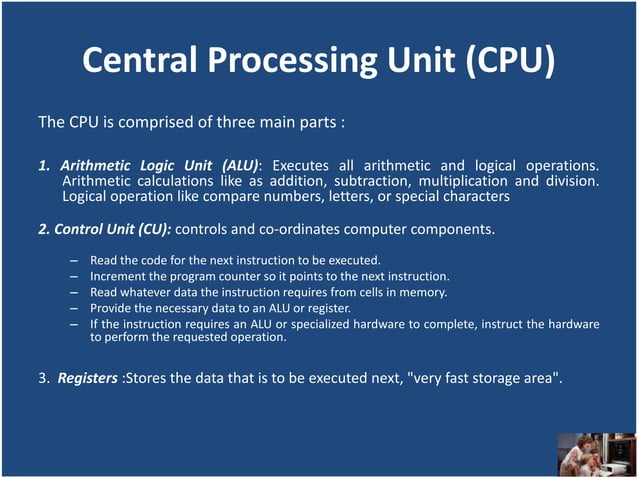 Central Processing Unit (CPU)

The CPU is comprised of three main parts :

1. Arithmetic Logic Unit (ALU): Executes all arithmetic and logical operations. Arithmetic calculations like as addition, subtraction, multiplication and division. Logical operation like compare numbers, letters, or special characters

2. Control Unit (CU): controls and co-ordinates computer components.

– Read the code for the next instruction to be executed.
– Increment the program counter so it points to the next instruction.
– Read whatever data the instruction requires from cells in memory.
– Provide the necessary data to an ALU or register.
– If the instruction requires an ALU or specialized hardware to complete, instruct the hardware to perform the requested operation.

3. Registers :Stores the data that is to be executed next, "very fast storage area".